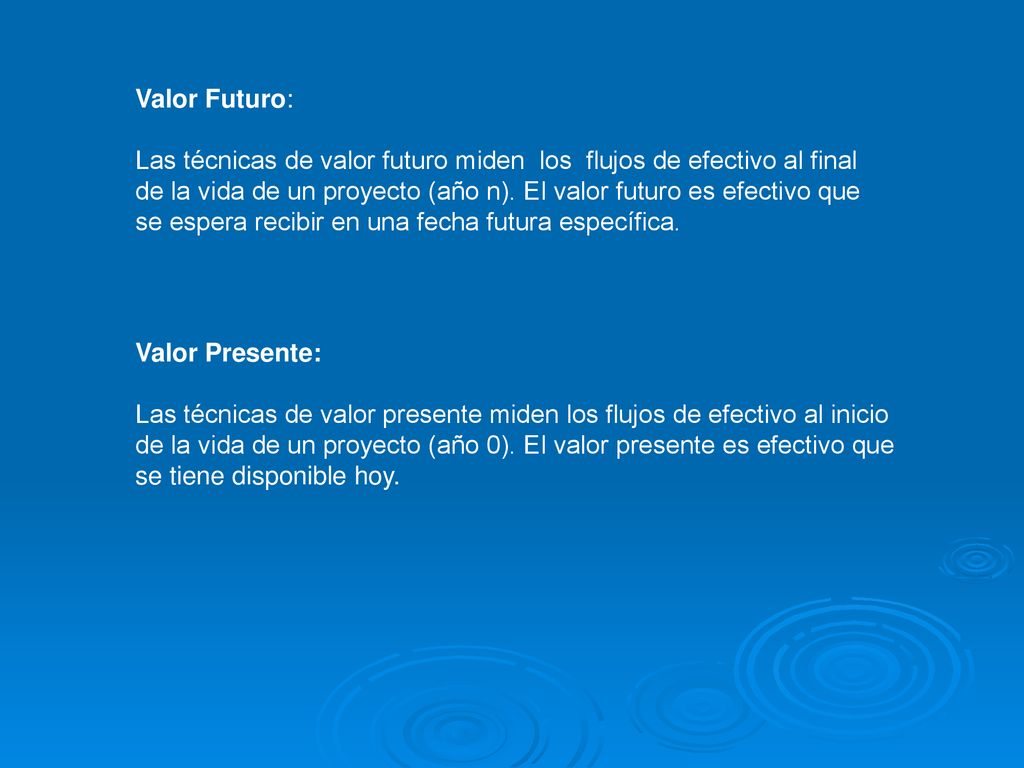 Valor Futuro:

Las técnicas de valor futuro miden los flujos de efectivo al final de la vida de un proyecto (año n). El valor futuro es efectivo que se espera recibir en una fecha futura específica.

Valor Presente:

Las técnicas de valor presente miden los flujos de efectivo al inicio de la vida de un proyecto (año 0). El valor presente es efectivo que se tiene disponible hoy.